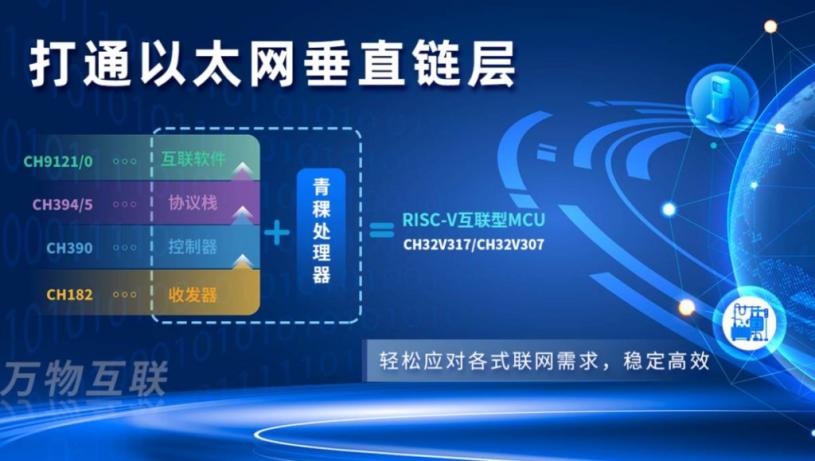 打通以太网垂直链层

CH9121/0 ○○○ 互联软件

CH394/5 ○○○ 协议栈

CH390 ○○○ 控制器

CH182 ○○○ 收发器

+ 青稞处理器 = RISC-V互联型MCU
CH32V317/CH32V307

轻松应对各式联网需求，稳定高效

万物互联